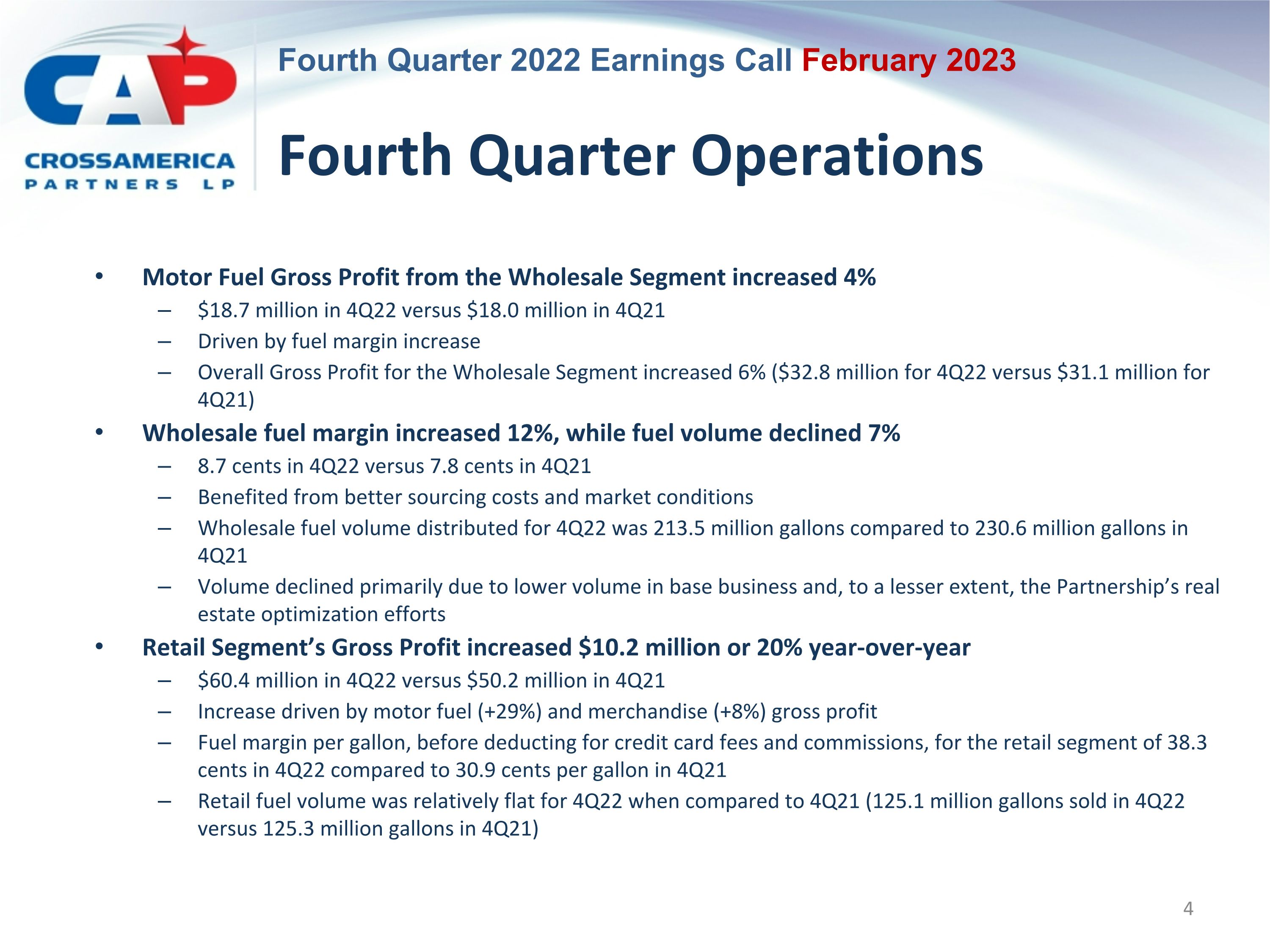 CAP
CROSSAMERICA
PARTNERS LP

Fourth Quarter 2022 Earnings Call February 2023

Fourth Quarter Operations

• Motor Fuel Gross Profit from the Wholesale Segment increased 4%
– \$18.7 million in 4Q22 versus \$18.0 million in 4Q21
– Driven by fuel margin increase
– Overall Gross Profit for the Wholesale Segment increased 6% (\$32.8 million for 4Q22 versus \$31.1 million for 4Q21)

• Wholesale fuel margin increased 12%, while fuel volume declined 7%
– 8.7 cents in 4Q22 versus 7.8 cents in 4Q21
– Benefited from better sourcing costs and market conditions
– Wholesale fuel volume distributed for 4Q22 was 213.5 million gallons compared to 230.6 million gallons in 4Q21
– Volume declined primarily due to lower volume in base business and, to a lesser extent, the Partnership's real estate optimization efforts

• Retail Segment's Gross Profit increased \$10.2 million or 20% year-over-year
– \$60.4 million in 4Q22 versus \$50.2 million in 4Q21
– Increase driven by motor fuel (+29%) and merchandise (+8%) gross profit
– Fuel margin per gallon, before deducting for credit card fees and commissions, for the retail segment of 38.3 cents in 4Q22 compared to 30.9 cents per gallon in 4Q21
– Retail fuel volume was relatively flat for 4Q22 when compared to 4Q21 (125.1 million gallons sold in 4Q22 versus 125.3 million gallons in 4Q21)

4